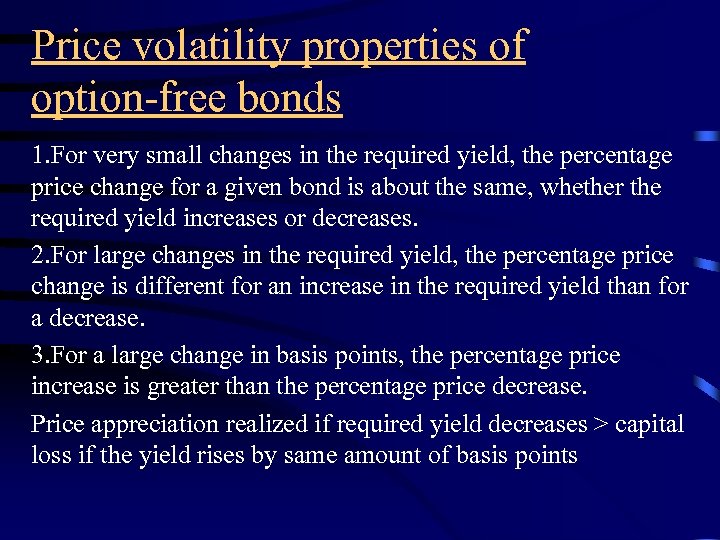 Price volatility properties of option-free bonds

1.For very small changes in the required yield, the percentage price change for a given bond is about the same, whether the required yield increases or decreases.

2.For large changes in the required yield, the percentage price change is different for an increase in the required yield than for a decrease.

3.For a large change in basis points, the percentage price increase is greater than the percentage price decrease.

Price appreciation realized if required yield decreases > capital loss if the yield rises by same amount of basis points